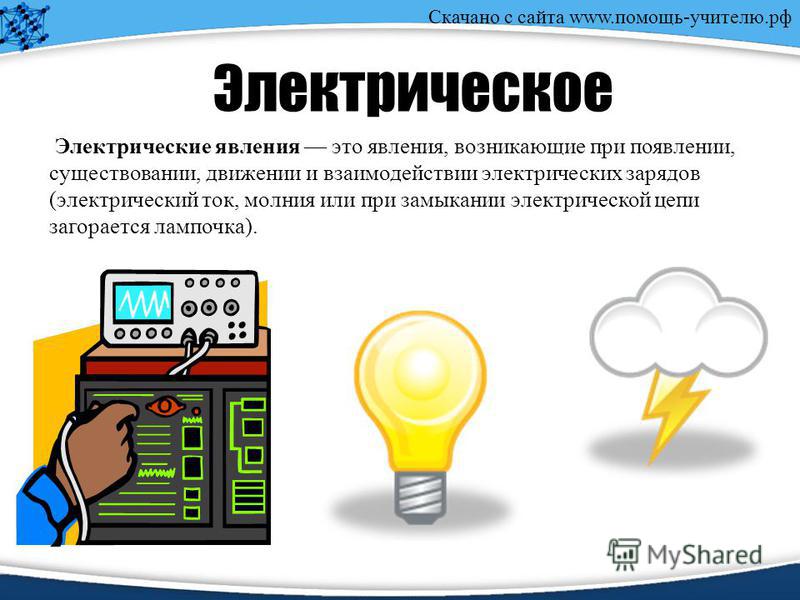 Скачано с сайта www.помощь-учителю.рф

Электрическое

Электрические явления — это явления, возникающие при появлении, существовании, движении и взаимодействии электрических зарядов (электрический ток, молния или при замыкании электрической цепи загорается лампочка).

MyShared